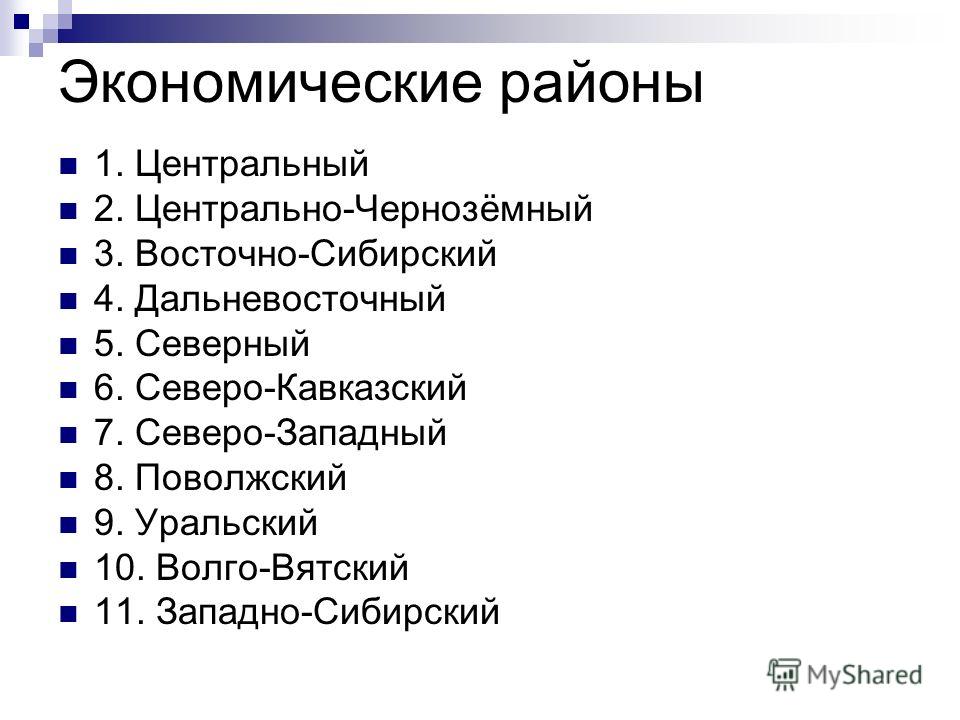 Экономические районы

1. Центральный
2. Центрально-Чернозёмный
3. Восточно-Сибирский
4. Дальневосточный
5. Северный
6. Северо-Кавказский
7. Северо-Западный
8. Поволжский
9. Уральский
10. Волго-Вятский
11. Западно-Сибирский

MyShared